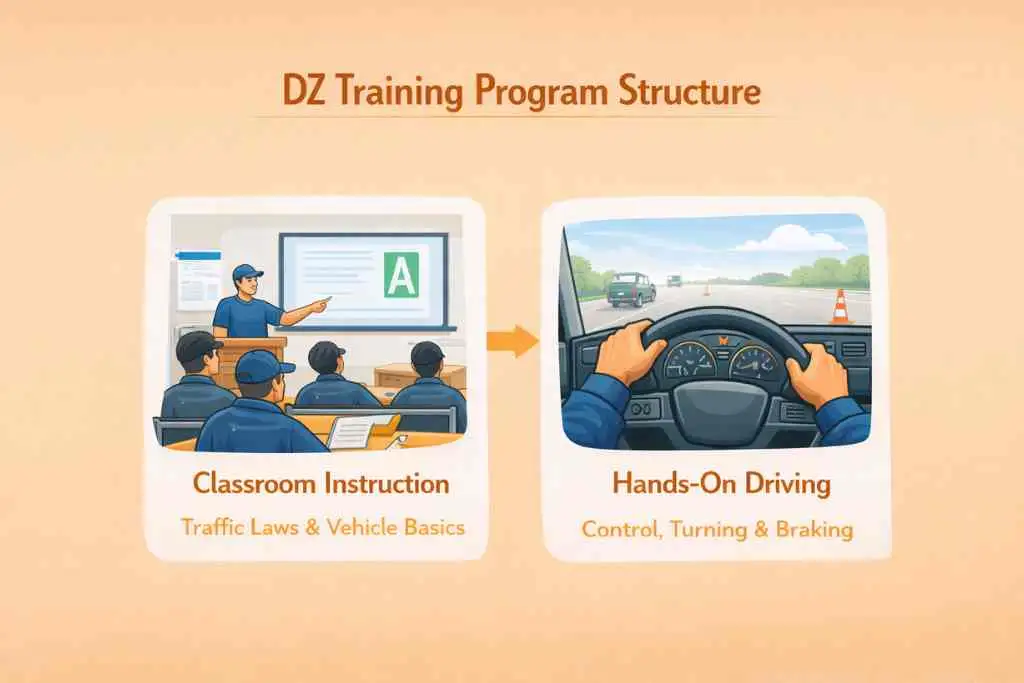 DZ Training Program Structure

A

Classroom Instruction

Traffic Laws & Vehicle Basics

Hands-On Driving

Control, Turning & Braking